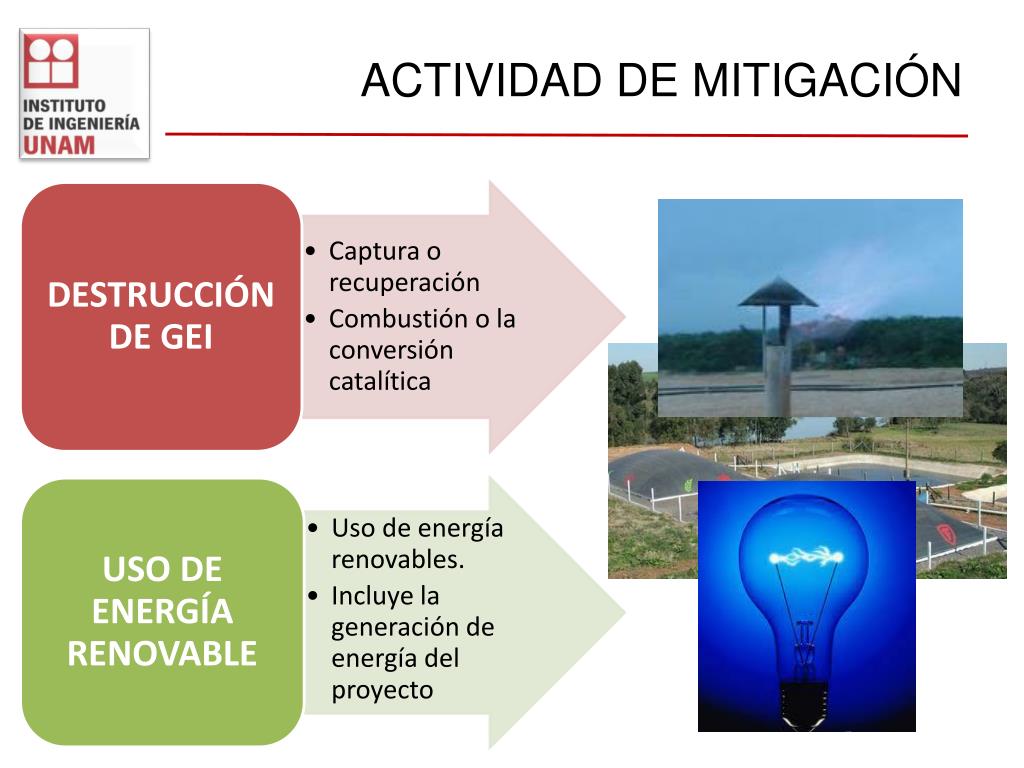 INSTITUTO DE INGENIERÍA UNAM

ACTIVIDAD DE MITIGACIÓN

DESTRUCCIÓN DE GEI

• Captura o recuperación
• Combustión o la conversión catalítica

USO DE ENERGÍA RENOVABLE

• Uso de energía renovables.
• Incluye la generación de energía del proyecto